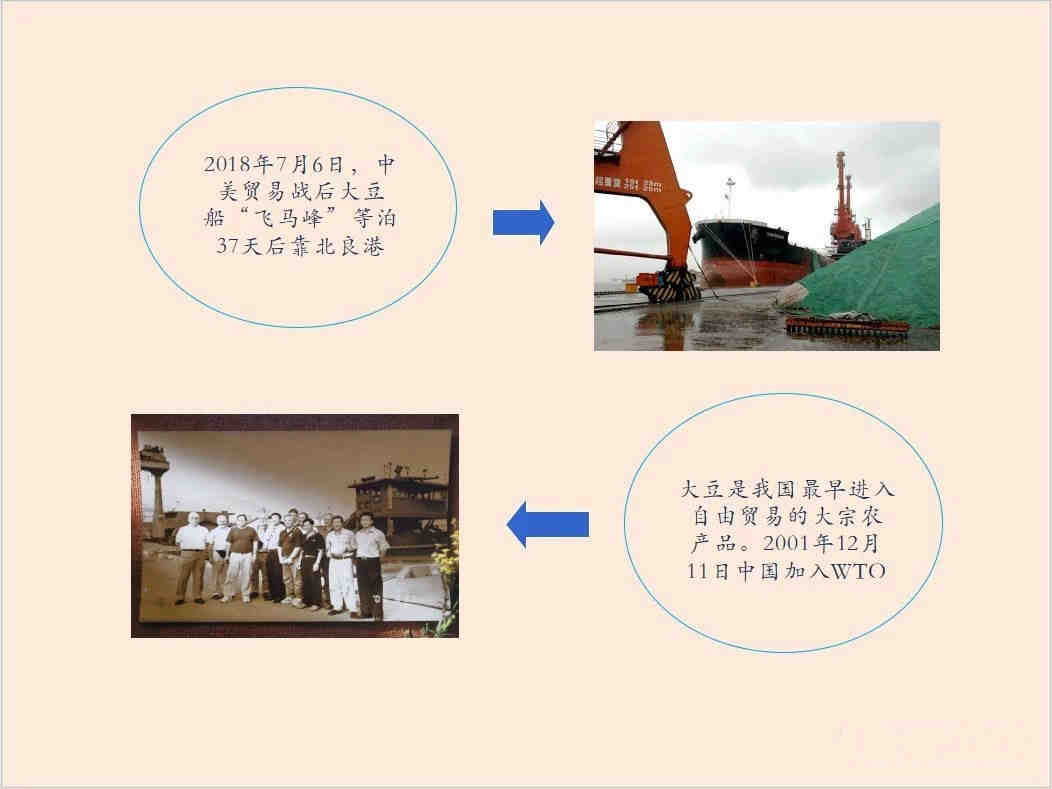 2018年7月6日，中美贸易战后大豆船“飞马峰”等泊37天后靠北良港

大豆是我国最早进入自由贸易的大宗农产品。2001年12月11日中国加入WTO